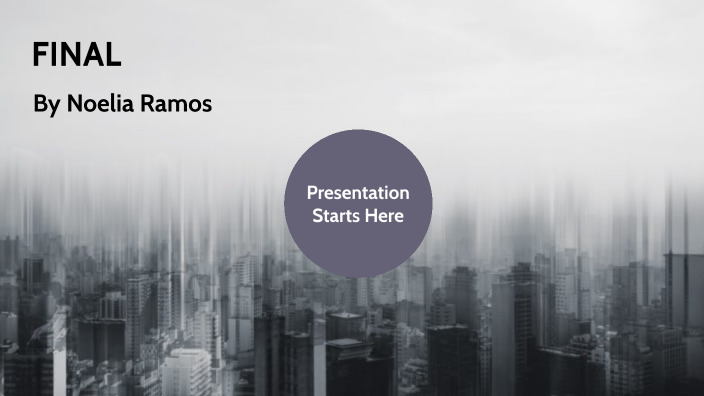 FINAL

By Noelia Ramos

Presentation Starts Here